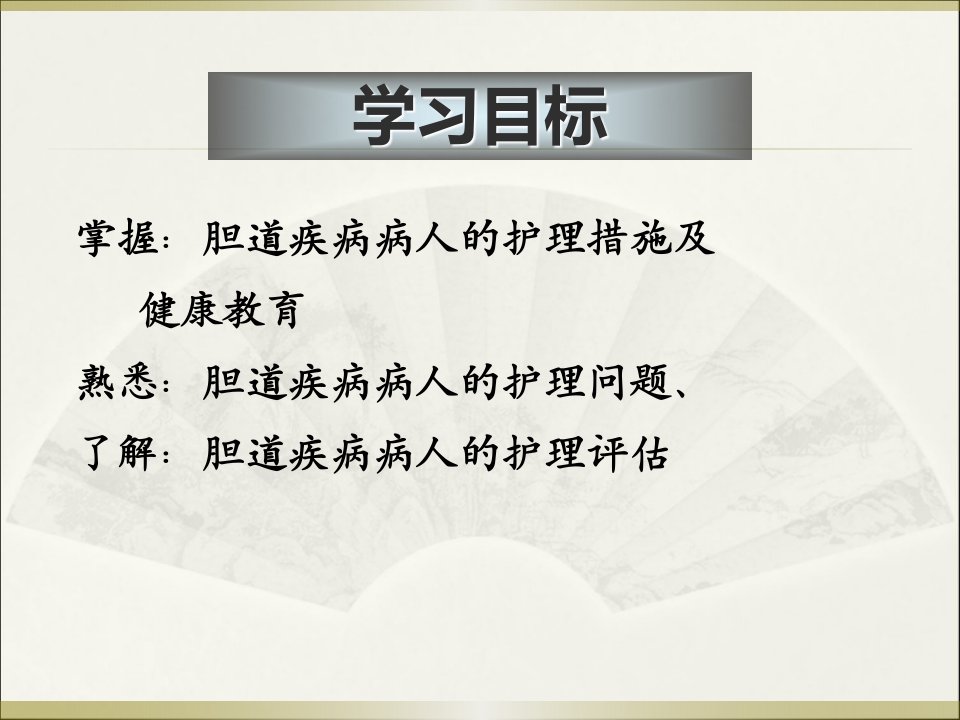 学习目标

掌握：胆道疾病病人的护理措施及健康教育

熟悉：胆道疾病病人的护理问题、

了解：胆道疾病病人的护理评估